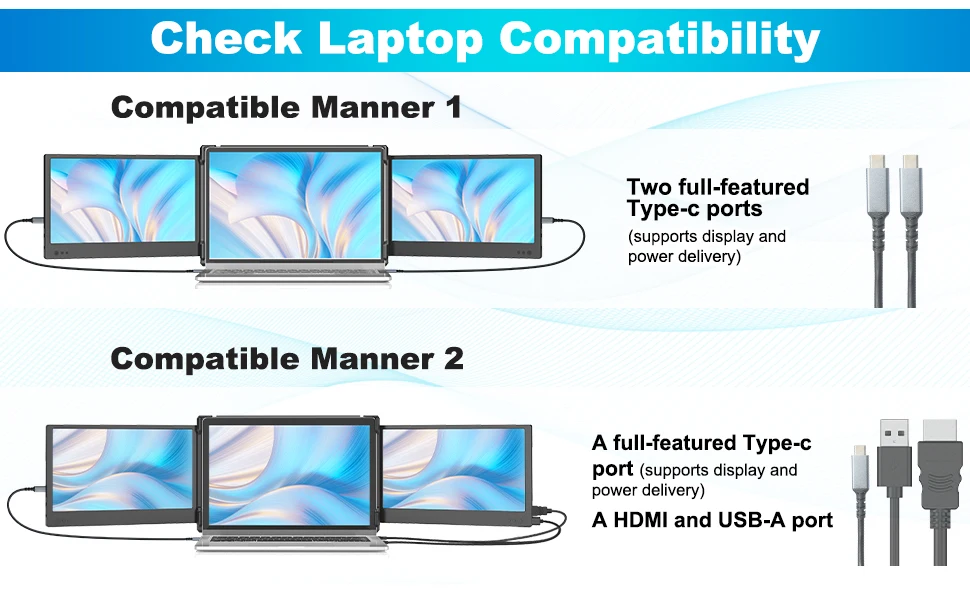 Check Laptop Compatibility

Compatible Manner 1

Two full-featured Type-c ports
(supports display and power delivery)

Compatible Manner 2

A full-featured Type-c port (supports display and power delivery)

A HDMI and USB-A port